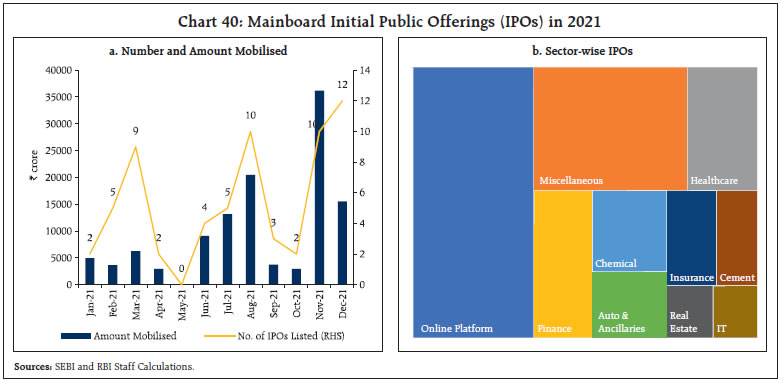 Chart 40: Mainboard Initial Public Offerings (IPOs) in 2021

a. Number and Amount Mobilised

₹ crore

40000
35000
30000
25000
20000
15000
10000
5000
0

14
12
10
8
6
4
2
0

2
5
9
2
0
4
5
10
3
2
10
12

Jan-21
Feb-21
Mar-21
Apr-21
May-21
Jun-21
Jul-21
Aug-21
Sep-21
Oct-21
Nov-21
Dec-21

Amount Mobilised
No. of IPOs Listed (RHS)

b. Sector-wise IPOs

Online Platform
Miscellaneous
Healthcare
Finance
Chemical
Auto & Ancillaries
Insurance
Cement
Real Estate
IT

Sources: SEBI and RBI Staff Calculations.